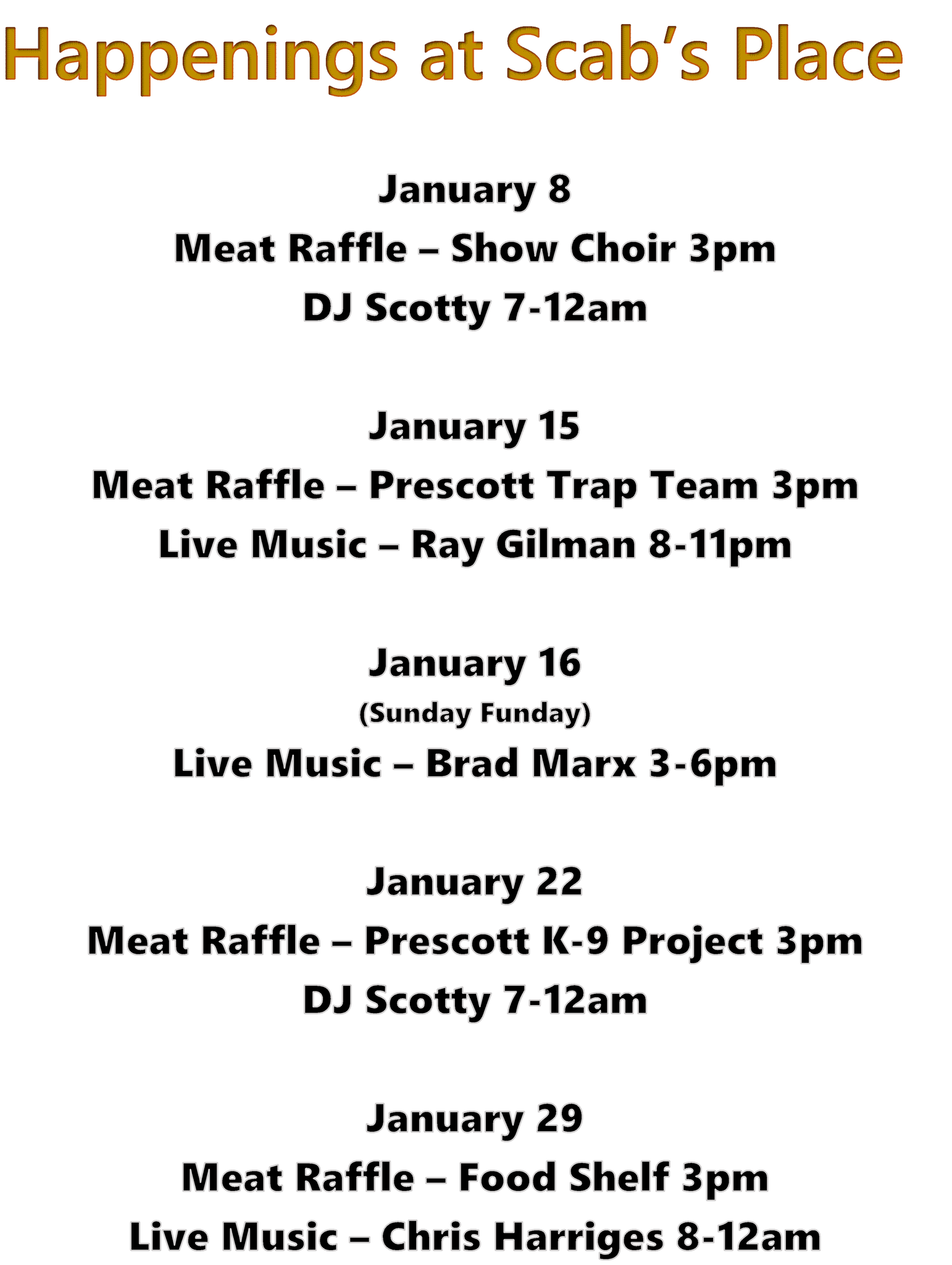 Happenings at Scab's Place

January 8
Meat Raffle – Show Choir 3pm
DJ Scotty 7-12am

January 15
Meat Raffle – Prescott Trap Team 3pm
Live Music – Ray Gilman 8-11pm

January 16
(Sunday Funday)
Live Music – Brad Marx 3-6pm

January 22
Meat Raffle – Prescott K-9 Project 3pm
DJ Scotty 7-12am

January 29
Meat Raffle – Food Shelf 3pm
Live Music – Chris Harriges 8-12am